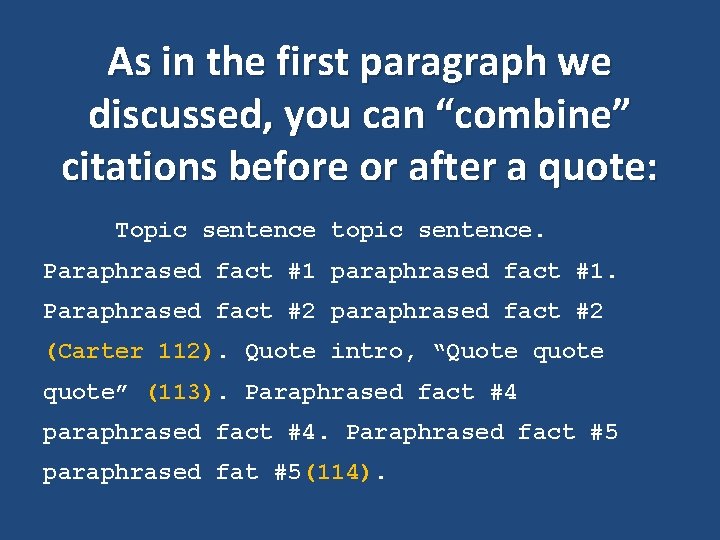 As in the first paragraph we discussed, you can “combine” citations before or after a quote:

Topic sentence topic sentence. Paraphrased fact #1 paraphrased fact #1. Paraphrased fact #2 paraphrased fact #2 (Carter 112). Quote intro, “Quote quote quote” (113). Paraphrased fact #4 paraphrased fact #4. Paraphrased fact #5 paraphrased fat #5(114).